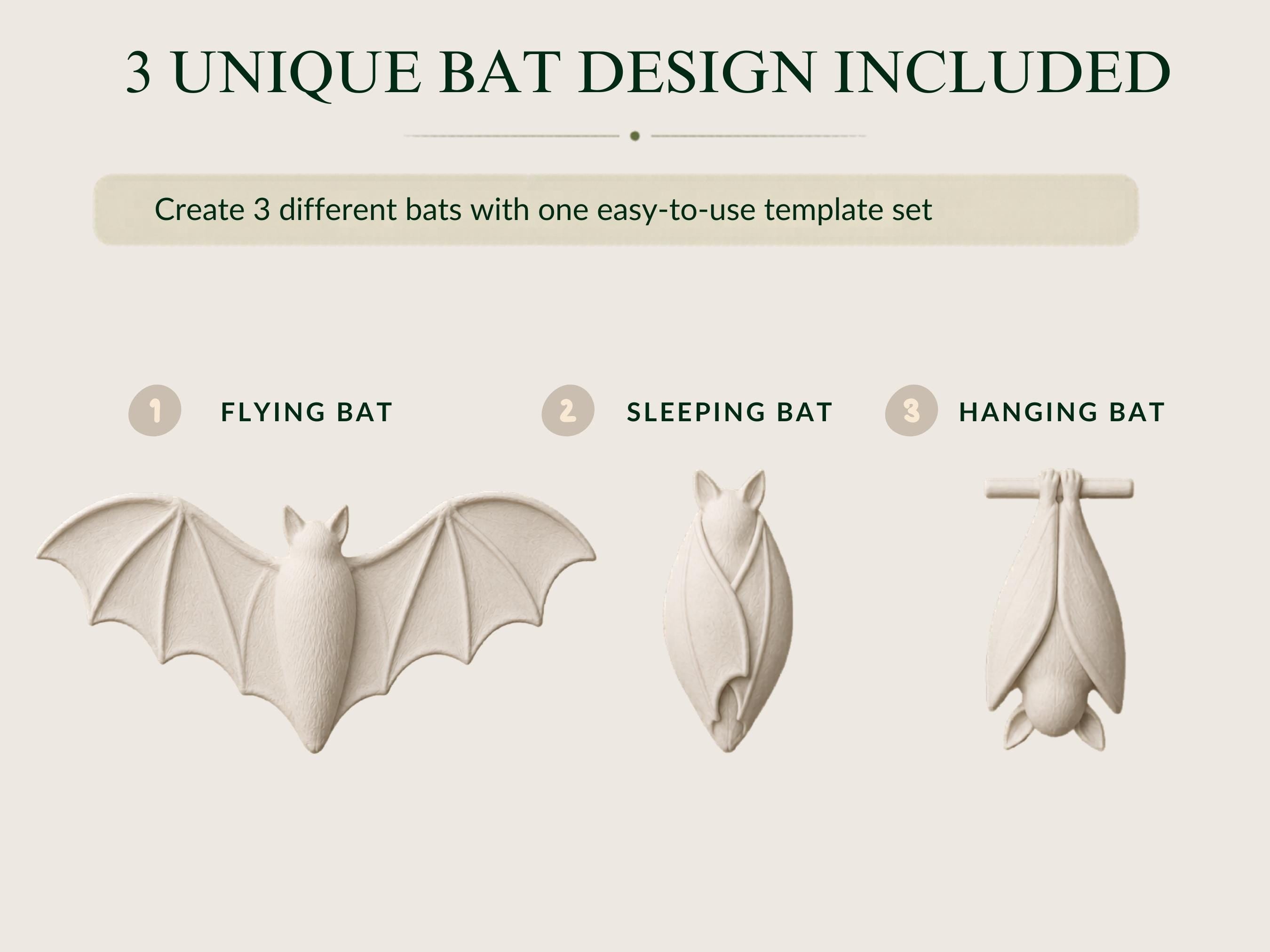 3 UNIQUE BAT DESIGN INCLUDED

Create 3 different bats with one easy-to-use template set

1 FLYING BAT

2 SLEEPING BAT

3 HANGING BAT